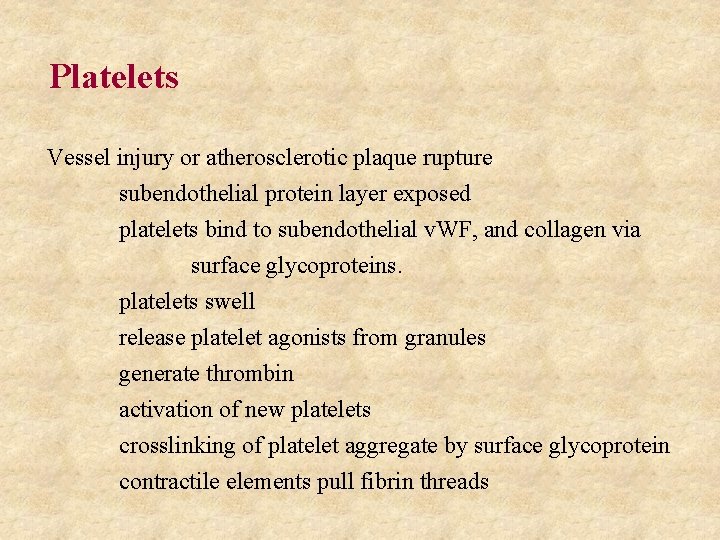 Platelets

Vessel injury or atherosclerotic plaque rupture
subendothelial protein layer exposed
platelets bind to subendothelial vWF, and collagen via surface glycoproteins.
platelets swell
release platelet agonists from granules
generate thrombin
activation of new platelets
crosslinking of platelet aggregate by surface glycoprotein
contractile elements pull fibrin threads